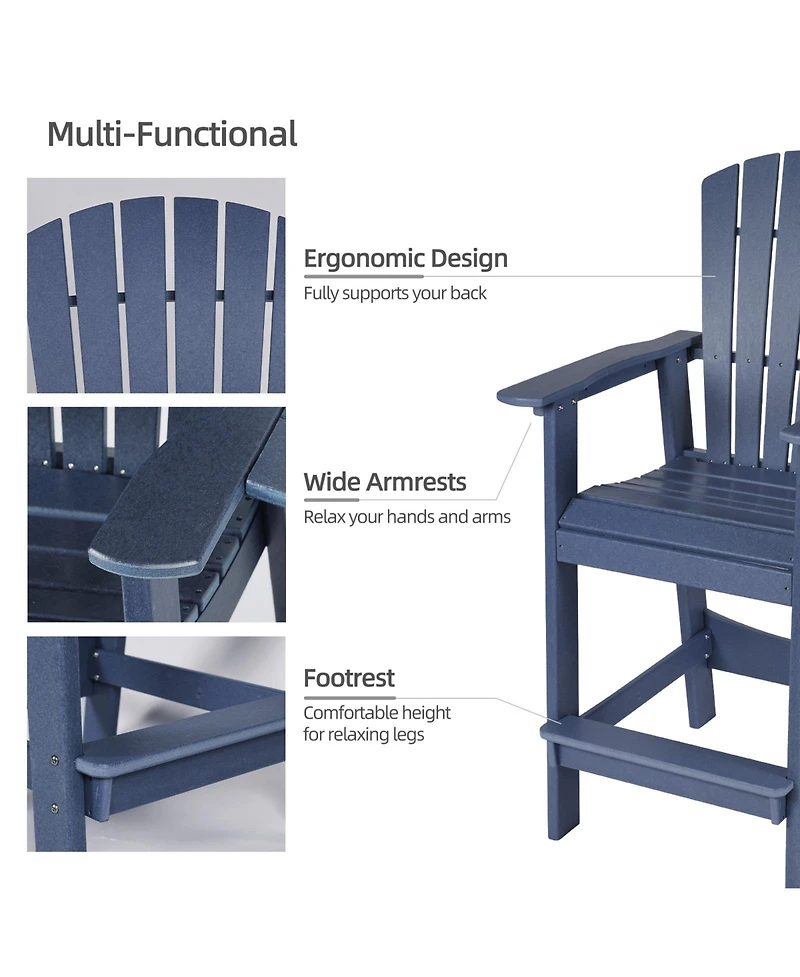 Multi-Functional

Ergonomic Design
Fully supports your back

Wide Armrests
Relax your hands and arms

Footrest
Comfortable height for relaxing legs